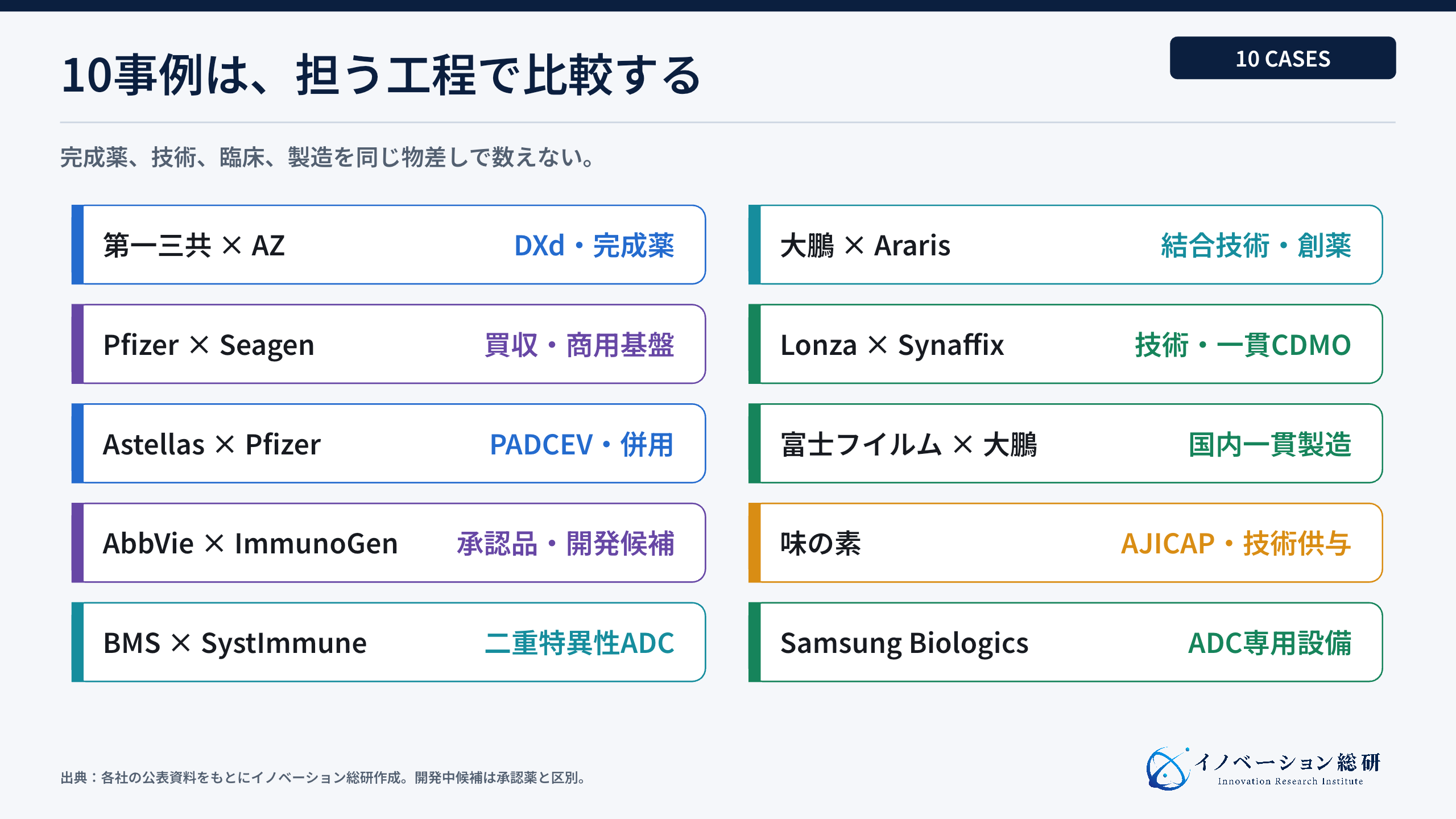 10事例は、担う工程で比較する

10 CASES

完成薬、技術、臨床、製造を同じ物差しで数えない。

第一三共 × AZ DXd・完成薬

Pfizer × Seagen 買収・商用基盤

Astellas × Pfizer PADCEV・併用

AbbVie × ImmunoGen 承認品・開発候補

BMS × SystImmune 二重特異性ADC

大鵬 × Araris 結合技術・創薬

Lonza × Synaffix 技術・一貫CDMO

富士フイルム × 大鵬 国内一貫製造

味の素 AJICAP・技術供与

Samsung Biologics ADC専用設備

出典：各社の公表資料をもとにイノベーション総研作成。開発中候補は承認薬と区別。

イノベーション総研
Innovation Research Institute